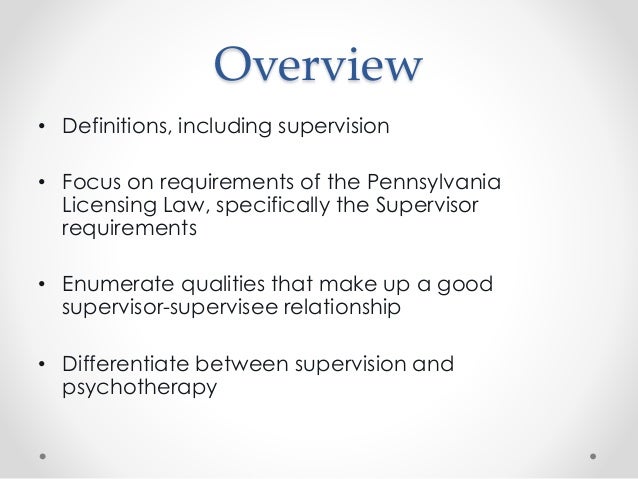 Overview

• Definitions, including supervision

• Focus on requirements of the Pennsylvania Licensing Law, specifically the Supervisor requirements

• Enumerate qualities that make up a good supervisor-supervisee relationship

• Differentiate between supervision and psychotherapy